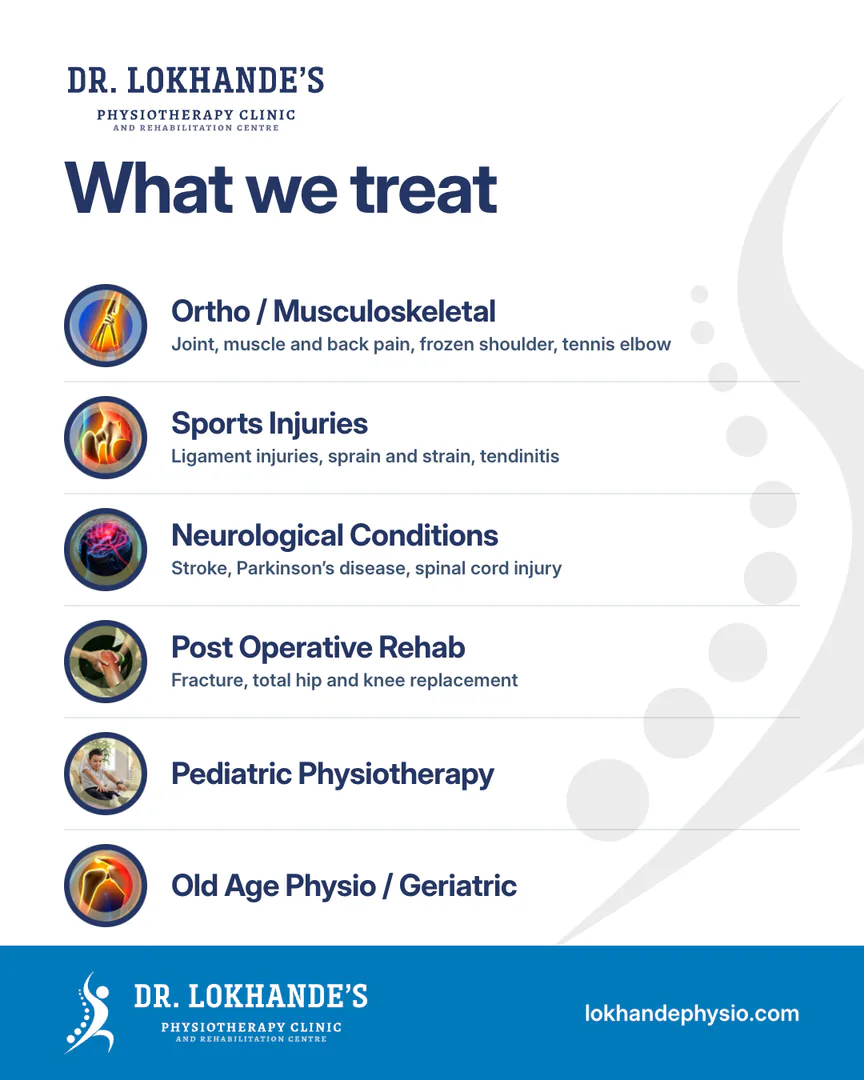 DR. LOKHANDE'S
PHYSIOTHERAPY CLINIC
AND REHABILITATION CENTRE

What we treat

Ortho / Musculoskeletal
Joint, muscle and back pain, frozen shoulder, tennis elbow

Sports Injuries
Ligament injuries, sprain and strain, tendinitis

Neurological Conditions
Stroke, Parkinson's disease, spinal cord injury

Post Operative Rehab
Fracture, total hip and knee replacement

Pediatric Physiotherapy

Old Age Physio / Geriatric

DR. LOKHANDE'S
PHYSIOTHERAPY CLINIC
AND REHABILITATION CENTRE

lokhandephysio.com